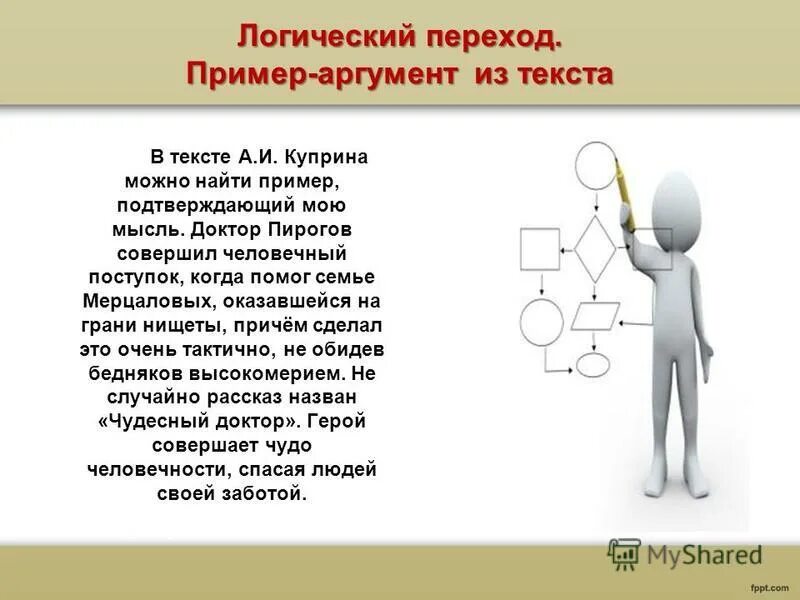 Логический переход.
Пример-аргумент из текста

В тексте А.И. Куприна можно найти пример, подтверждающий мою мысль. Доктор Пирогов совершил человечный поступок, когда помог семье Мерцаловых, оказавшейся на грани нищеты, причём сделал это очень тактично, не обидев бедняков высокомерием. Не случайно рассказ назван «Чудесный доктор». Герой совершает чудо человечности, спасая людей своей заботой.

MyShared

fppt.com